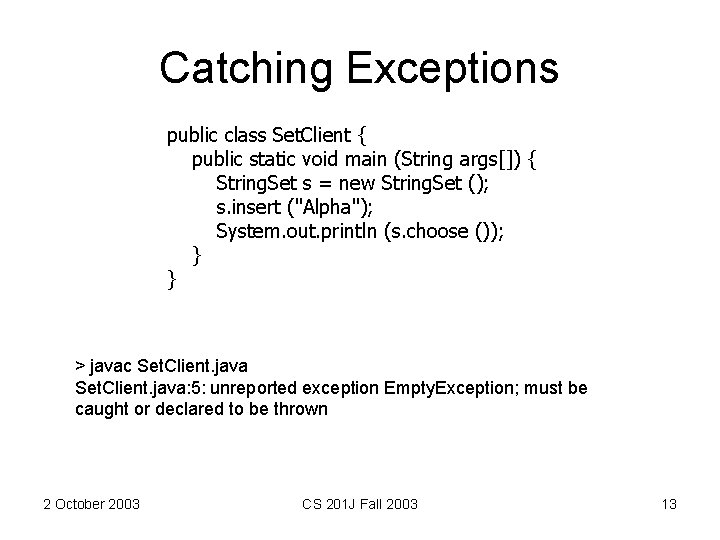 Catching Exceptions

public class SetClient {
    public static void main (String args[]) {
        StringSet s = new StringSet ();
        s.insert ("Alpha");
        System.out.println (s.choose ());
    }
}

> javac SetClient.java
SetClient.java:5: unreported exception EmptyException; must be caught or declared to be thrown

2 October 2003

CS 201J Fall 2003

13